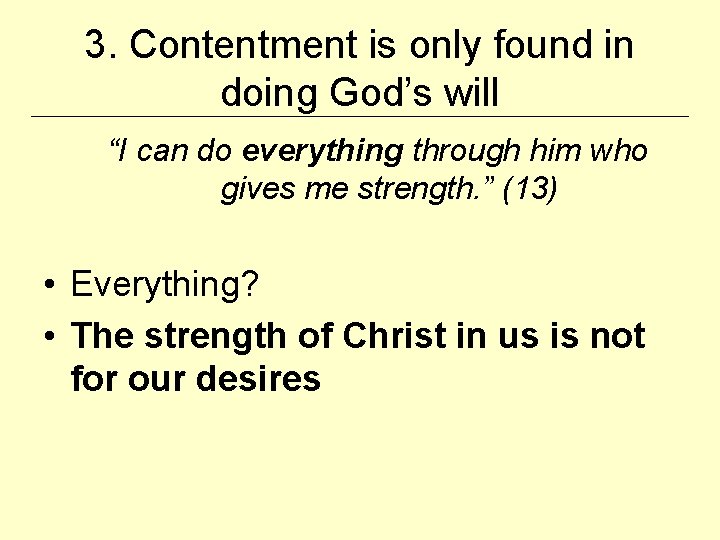 3. Contentment is only found in doing God’s will

“I can do everything through him who gives me strength.” (13)

• Everything?
• The strength of Christ in us is not for our desires